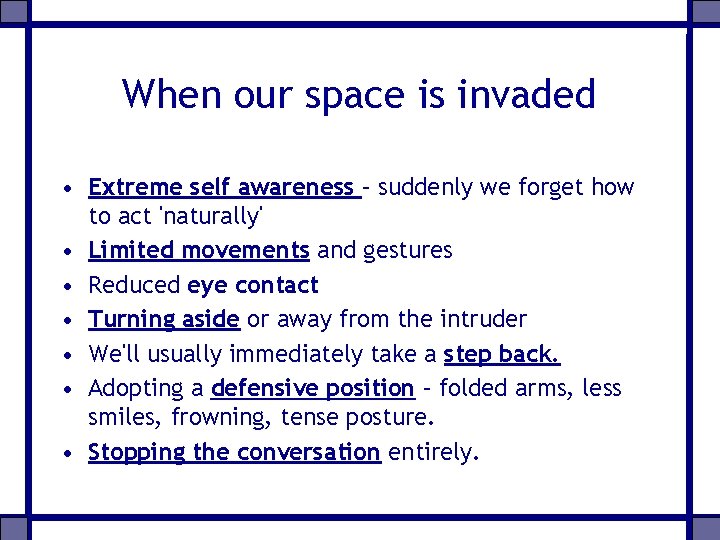 When our space is invaded

• Extreme self awareness – suddenly we forget how to act 'naturally'
• Limited movements and gestures
• Reduced eye contact
• Turning aside or away from the intruder
• We'll usually immediately take a step back.
• Adopting a defensive position – folded arms, less smiles, frowning, tense posture.
• Stopping the conversation entirely.